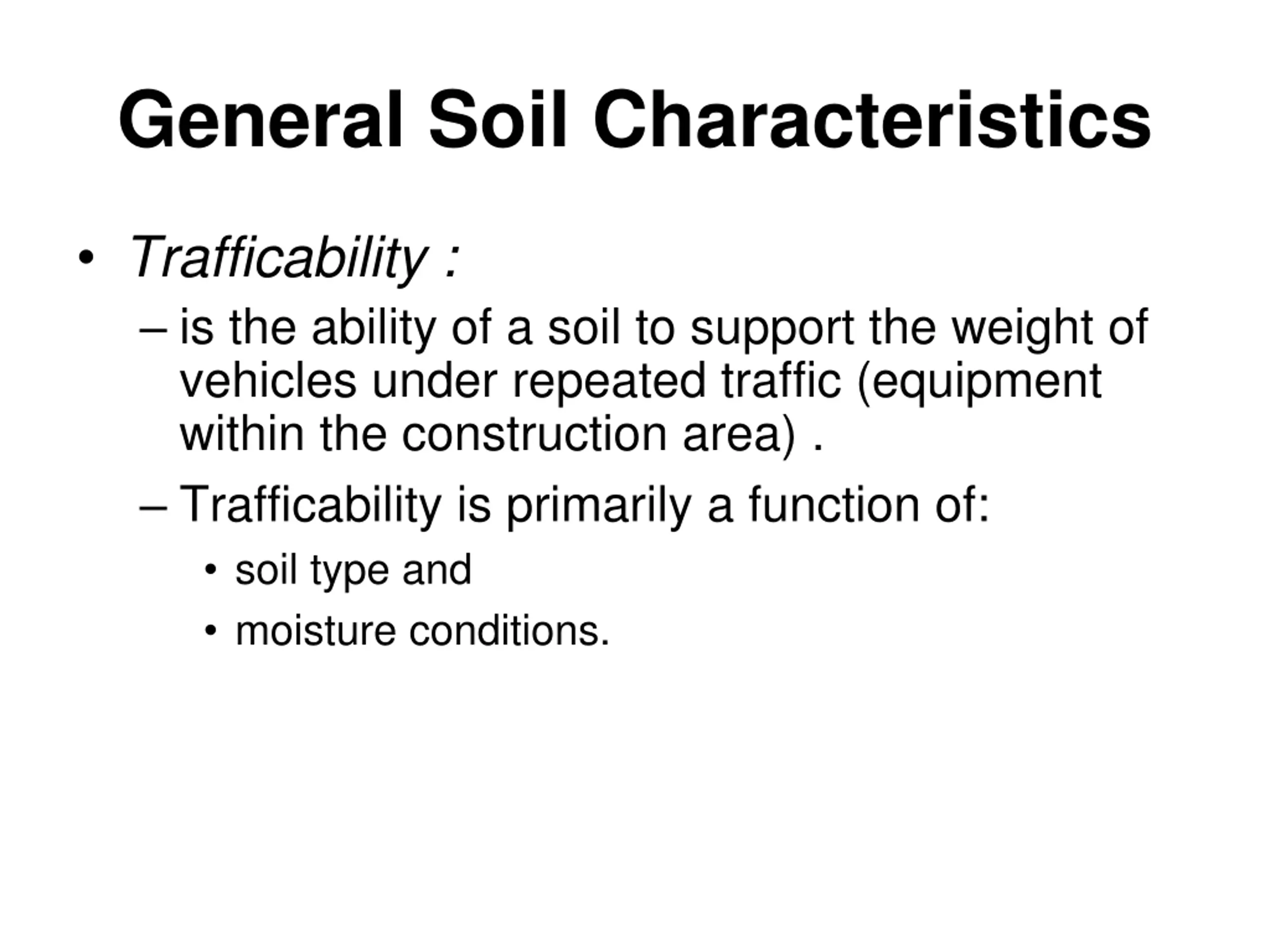 General Soil Characteristics

• Trafficability :

– is the ability of a soil to support the weight of vehicles under repeated traffic (equipment within the construction area) .

– Trafficability is primarily a function of:

• soil type and

• moisture conditions.